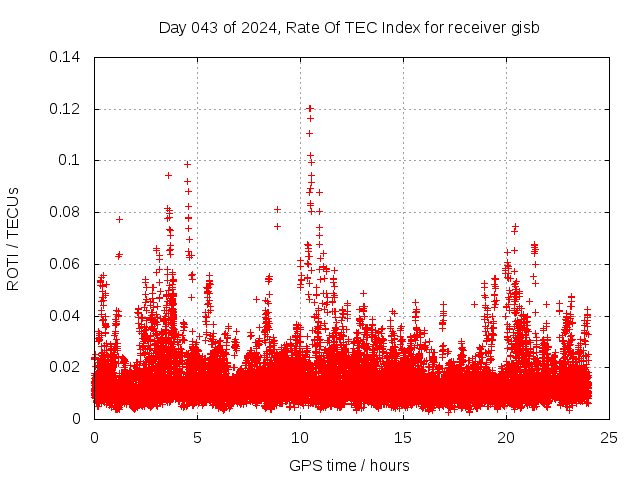 Day 043 of 2024, Rate Of TEC Index for receiver gisb

ROTI / TECUs

0.14
0.12
0.1
0.08
0.06
0.04
0.02
0

0
5
10
15
20
25

GPS time / hours